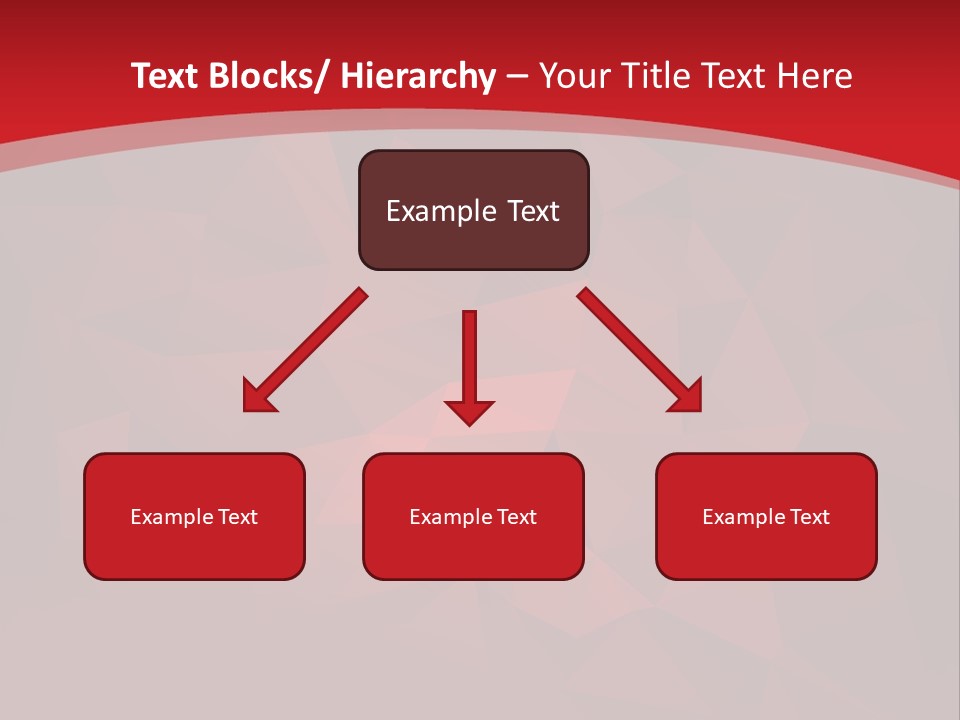 Text Blocks/ Hierarchy – Your Title Text Here

Example Text

Example Text

Example Text

Example Text